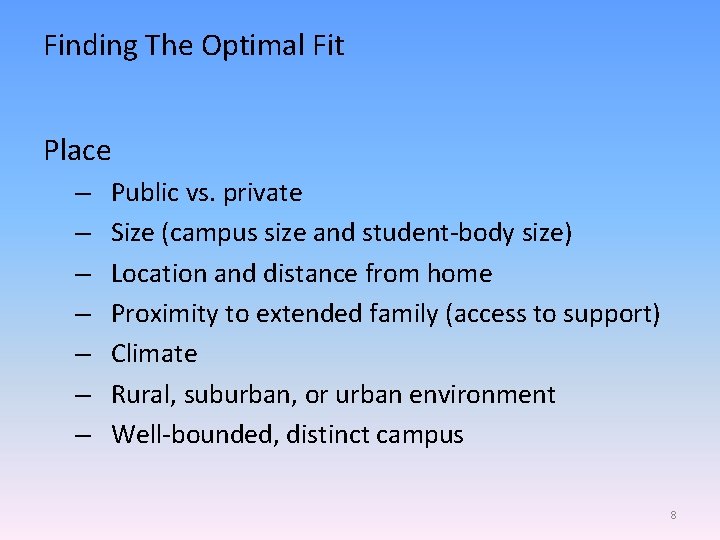 Finding The Optimal Fit

Place

– Public vs. private
– Size (campus size and student-body size)
– Location and distance from home
– Proximity to extended family (access to support)
– Climate
– Rural, suburban, or urban environment
– Well-bounded, distinct campus

8